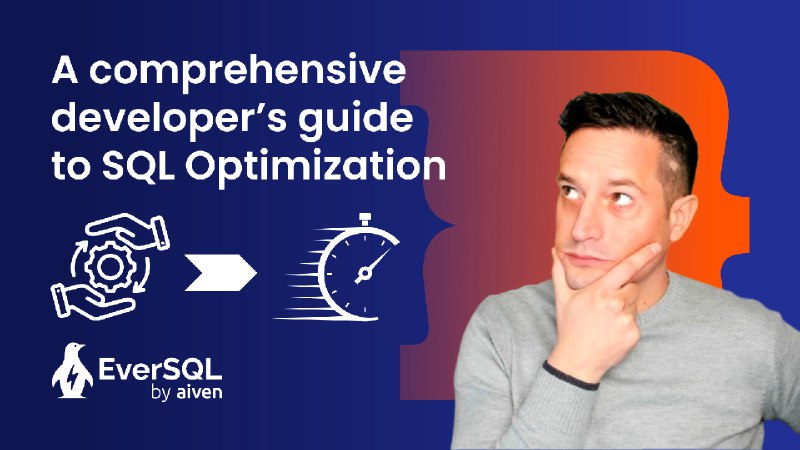 A comprehensive developer's guide to SQL Optimization

EverSQL
by aiven